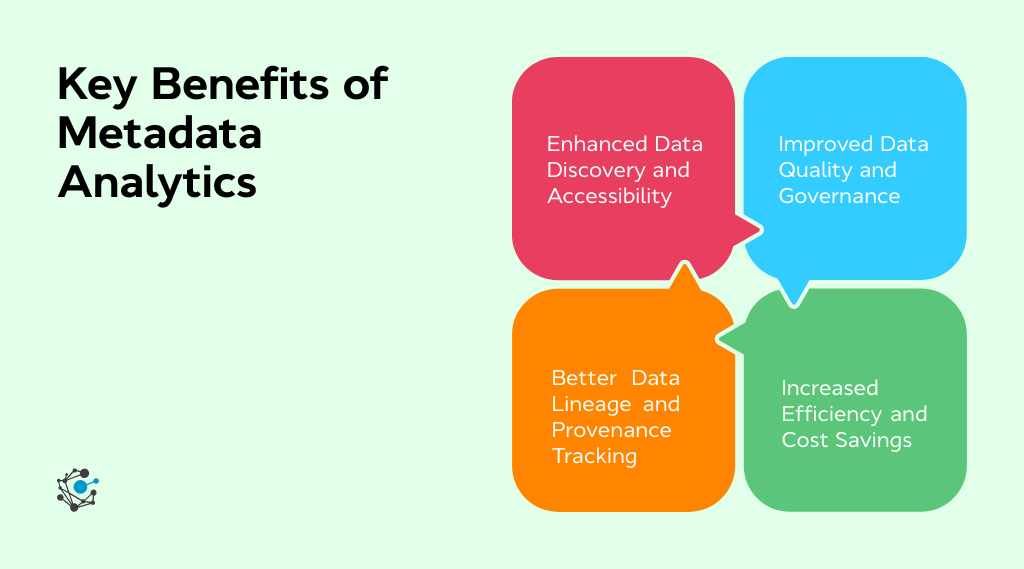 Key Benefits of Metadata Analytics

Enhanced Data Discovery and Accessibility

Improved Data Quality and Governance

Better Data Lineage and Provenance Tracking

Increased Efficiency and Cost Savings